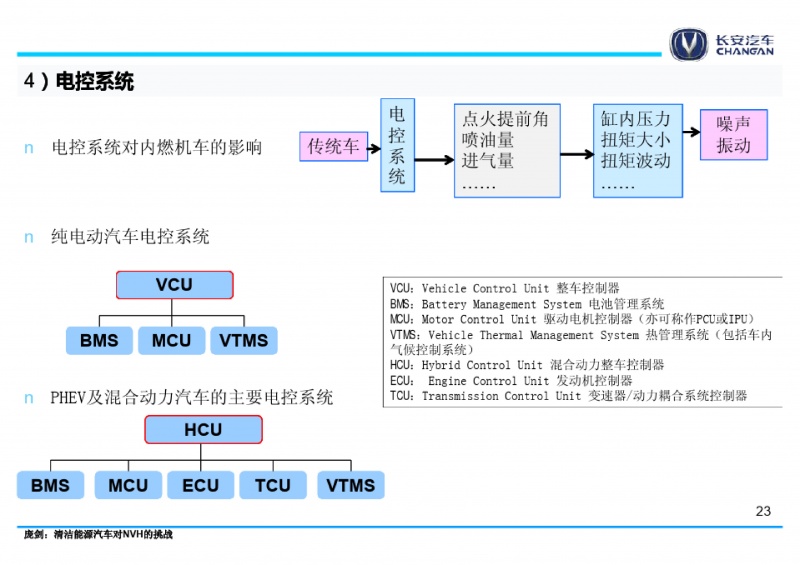 长安汽车
CHANGAN

4）电控系统

n 电控系统对内燃机车的影响

传统车

电控系统

点火提前角
喷油量
进气量
……

缸内压力
扭矩大小
扭矩波动
……

噪声
振动

n 纯电动汽车电控系统

VCU

BMS
MCU
VTMS

VCU：Vehicle Control Unit 整车控制器
BMS：Battery Management System 电池管理系统
MCU：Motor Control Unit 驱动电机控制器（亦可称作PCU或IPU）
VTMS：Vehicle Thermal Management System 热管理系统（包括车内气候控制系统）
HCU：Hybrid Control Unit 混合动力整车控制器
ECU： Engine Control Unit 发动机控制器
TCU：Transmission Control Unit 变速器/动力耦合系统控制器

n PHEV及混合动力汽车的主要电控系统

HCU

BMS
MCU
ECU
TCU
VTMS

23

庞剑：清洁能源汽车对NVH的挑战